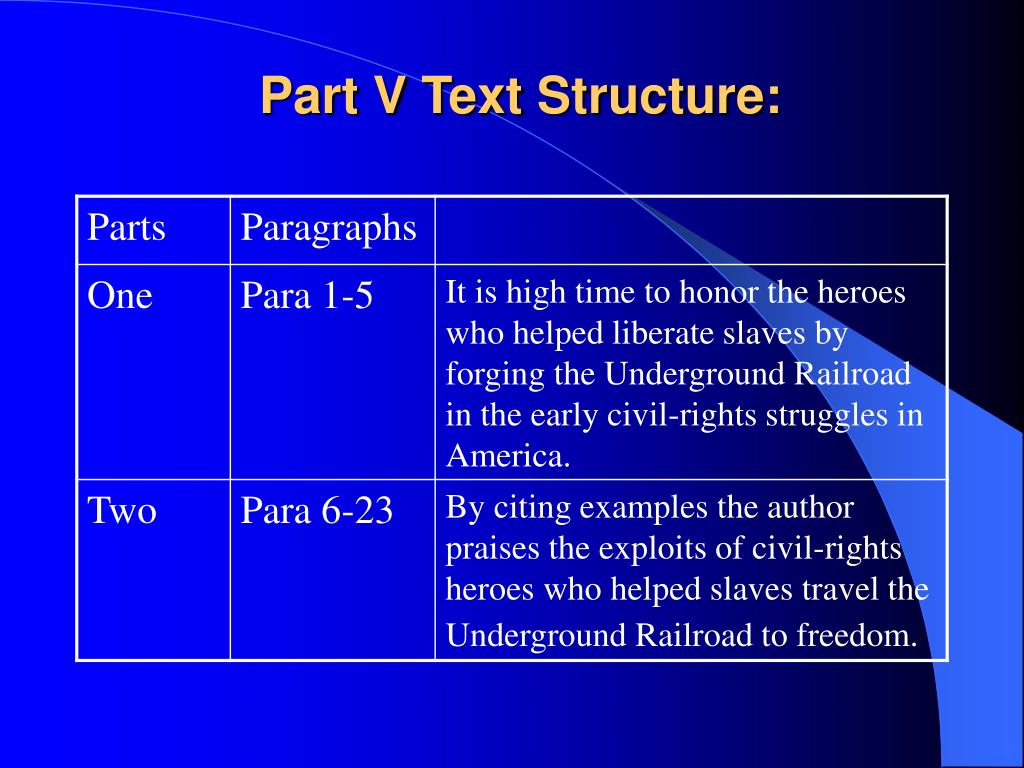 Part V Text Structure:

| Parts | Paragraphs | |
|---|---|---|
| One | Para 1-5 | It is high time to honor the heroes who helped liberate slaves by forging the Underground Railroad in the early civil-rights struggles in America. |
| Two | Para 6-23 | By citing examples the author praises the exploits of civil-rights heroes who helped slaves travel the Underground Railroad to freedom. |